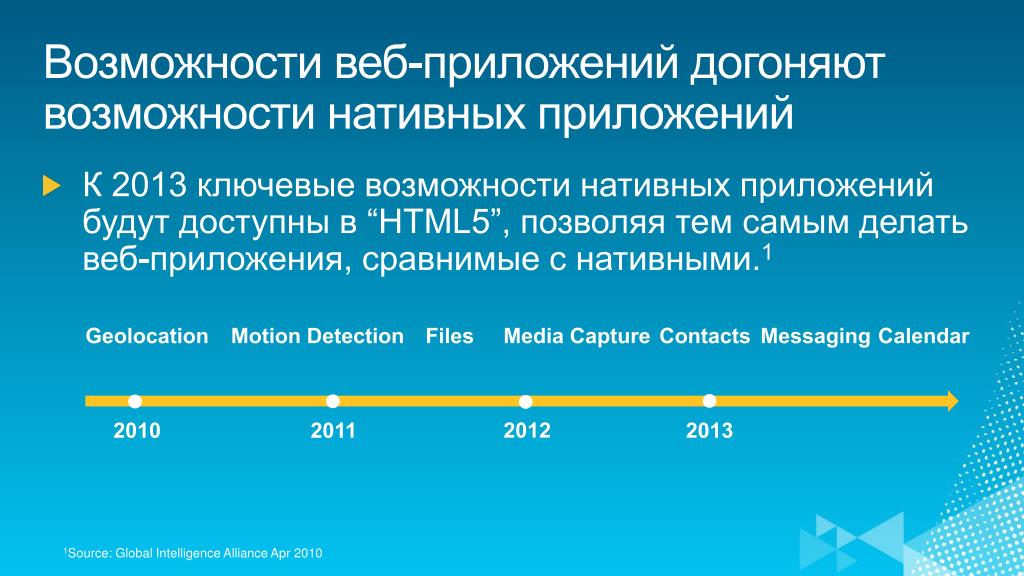 Возможности веб-приложений догоняют возможности нативных приложений

К 2013 ключевые возможности нативных приложений будут доступны в “HTML5”, позволяя тем самым делать веб-приложения, сравнимые с нативными.$^1$

Geolocation Motion Detection Files Media Capture Contacts Messaging Calendar

2010 2011 2012 2013

$^1$Source: Global Intelligence Alliance Apr 2010